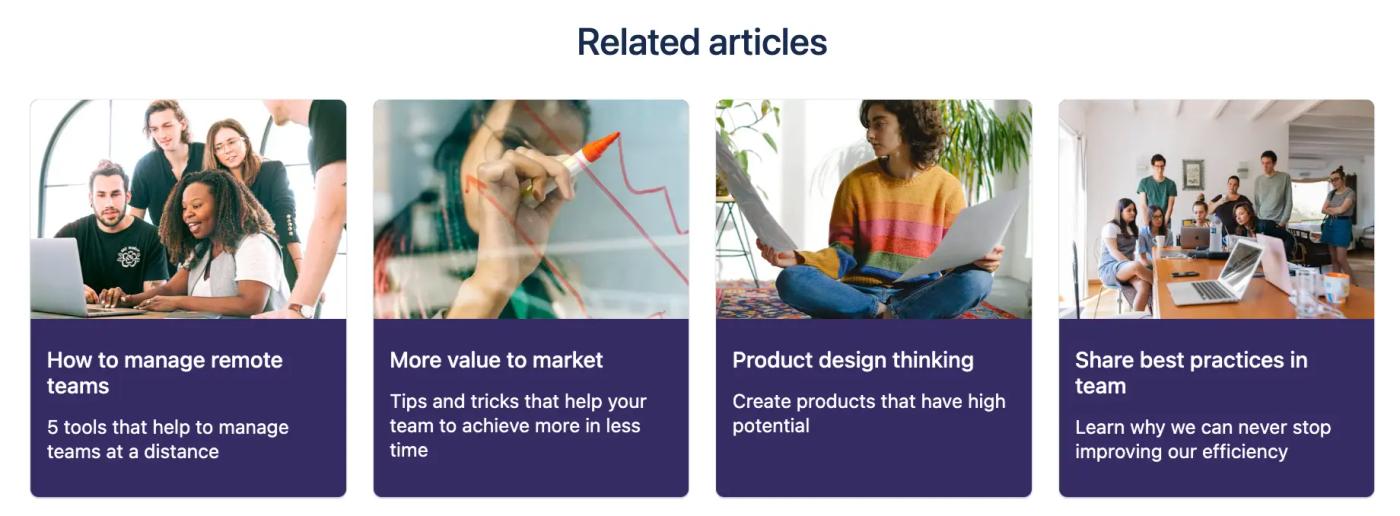 Related articles

How to manage remote teams

5 tools that help to manage teams at a distance

More value to market

Tips and tricks that help your team to achieve more in less time

Product design thinking

Create products that have high potential

Share best practices in team

Learn why we can never stop improving our efficiency